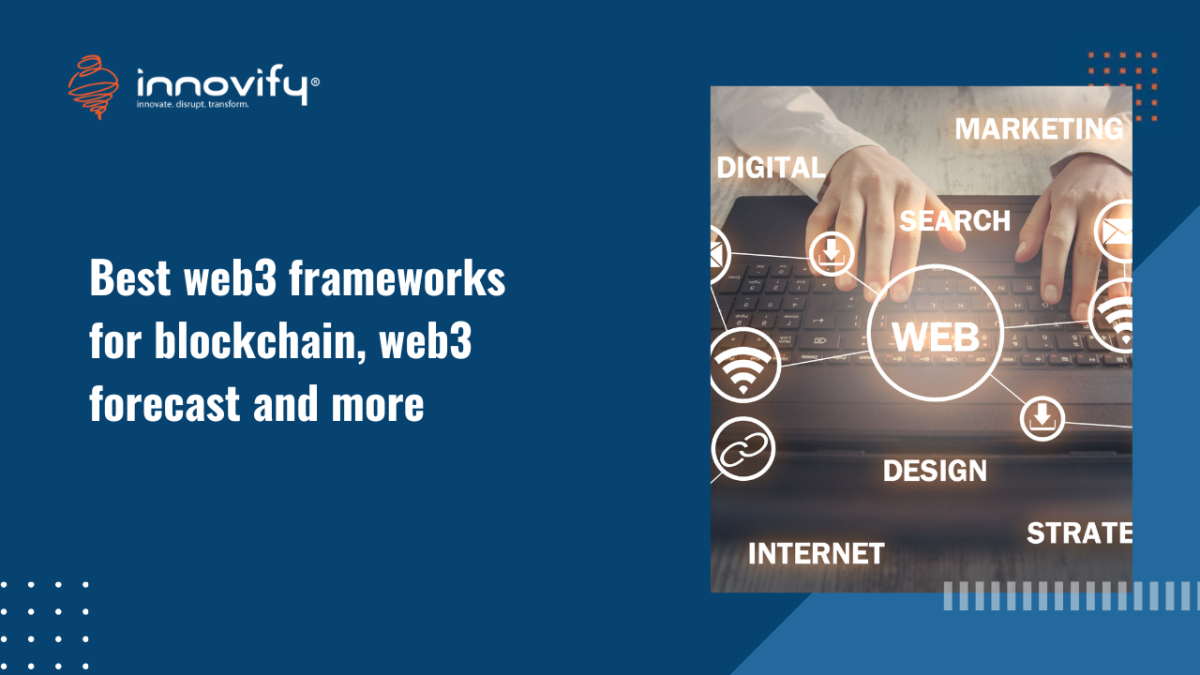 innovify®
innovate. disrupt. transform.

Best web3 frameworks for blockchain, web3 forecast and more

MARKETING
DIGITAL
SEARCH
WEB
DESIGN
STRATE
INTERNET